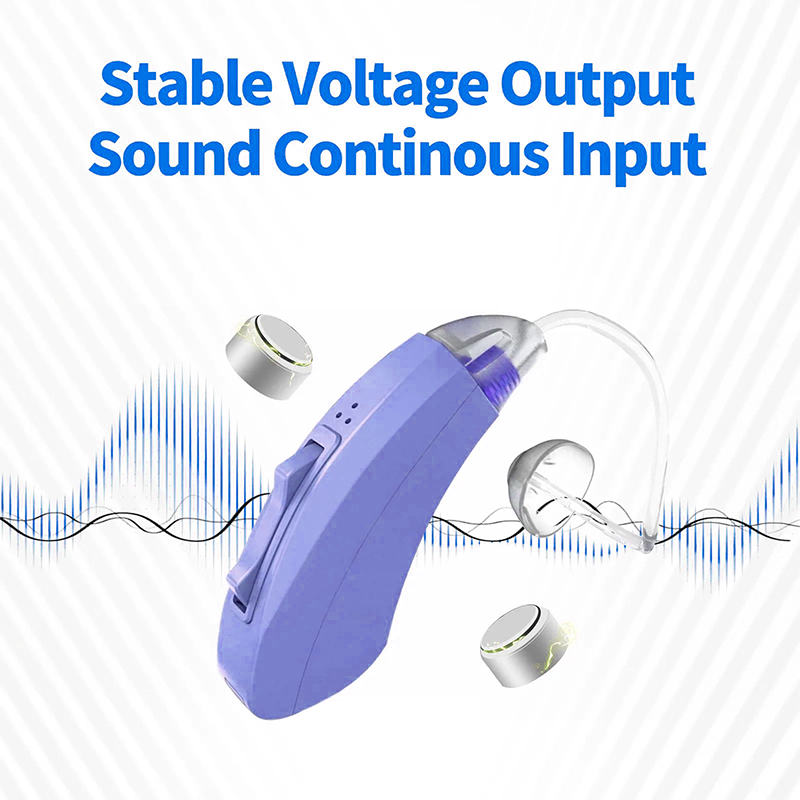 Stable Voltage Output
Sound Continous Input